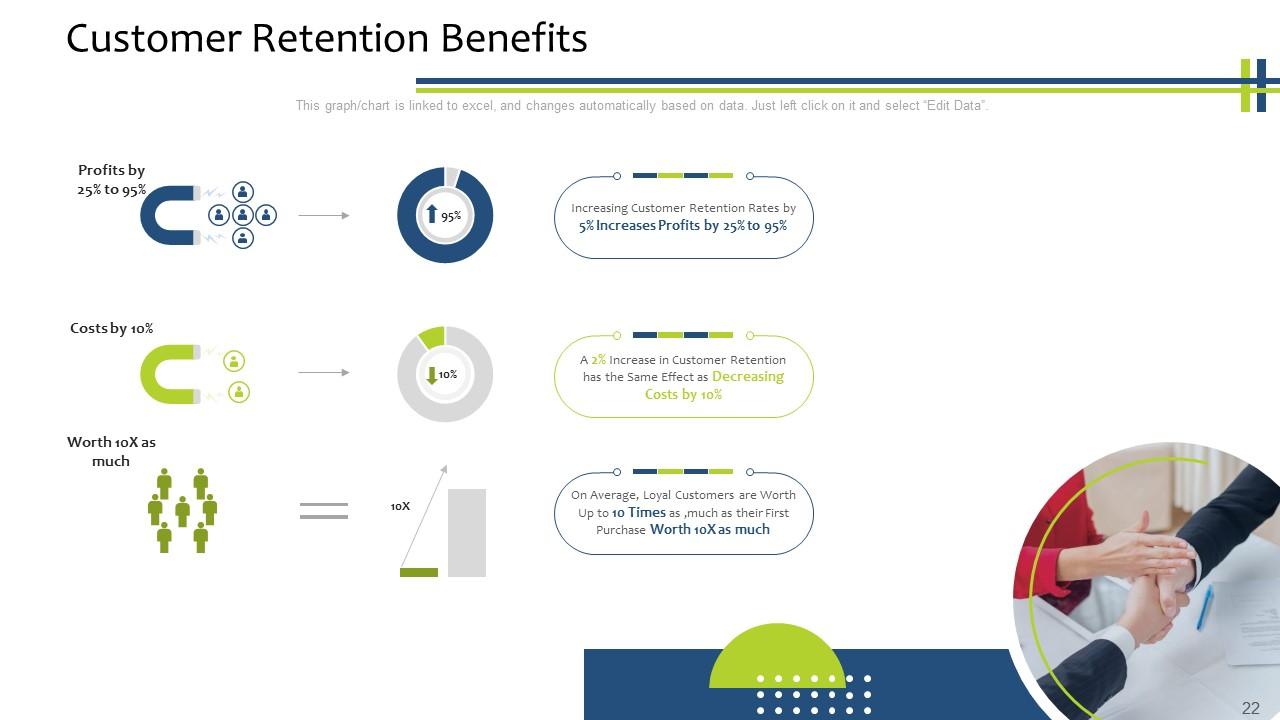 Customer Retention Benefits

This graph/chart is linked to excel, and changes automatically based on data. Just left click on it and select "Edit Data".

Profits by 25% to 95%

95%

Increasing Customer Retention Rates by 5% Increases Profits by 25% to 95%

Costs by 10%

10%

A 2% Increase in Customer Retention has the Same Effect as Decreasing Costs by 10%

Worth 10X as much

10X

On Average, Loyal Customers are Worth Up to 10 Times as ,much as their First Purchase Worth 10X as much

22